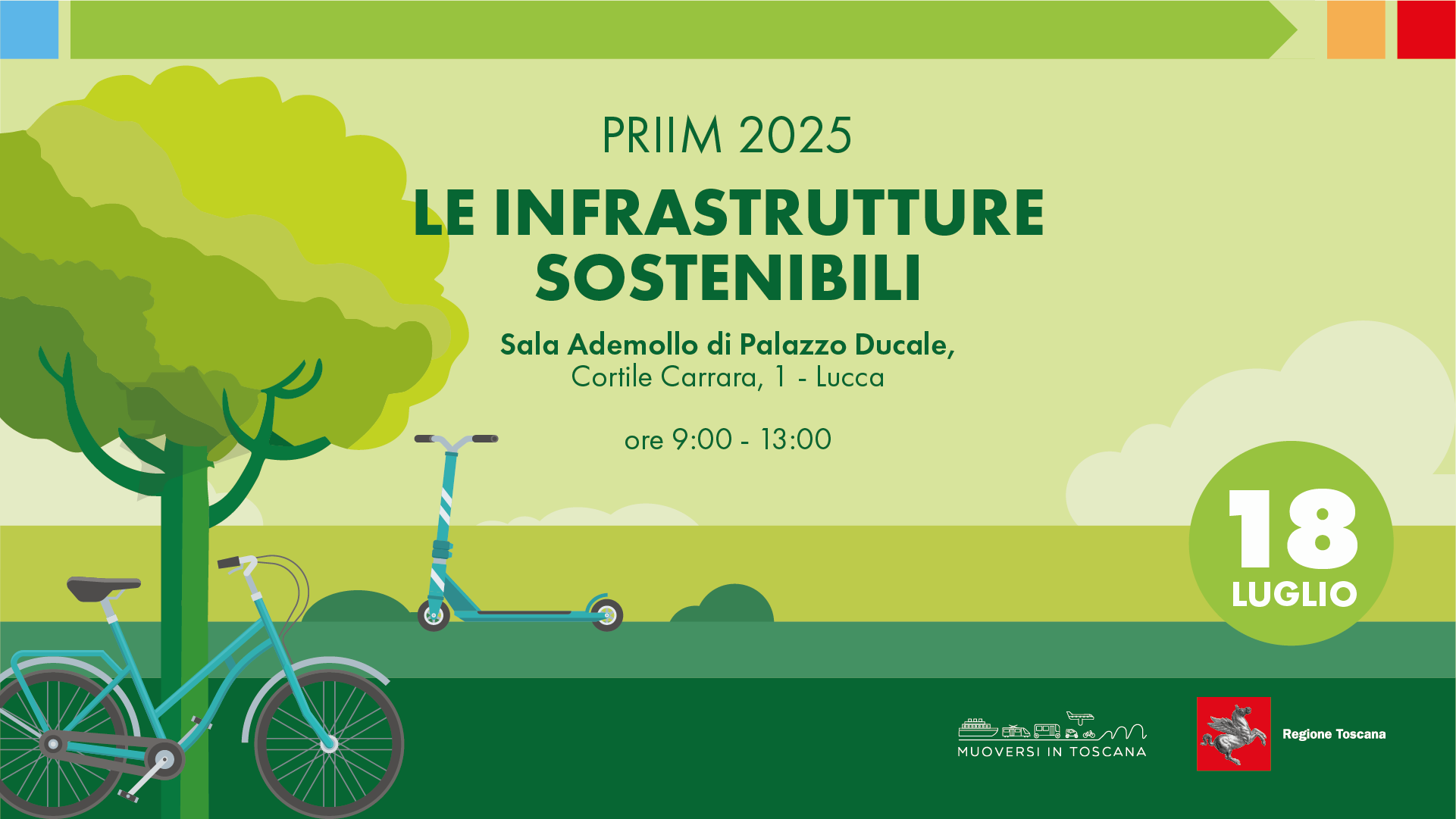 PRIIM 2025

LE INFRASTRUTTURE SOSTENIBILI

Sala Ademollo di Palazzo Ducale,
Cortile Carrara, 1 - Lucca

ore 9:00 - 13:00

18
LUGLIO

MUOVERSI IN TOSCANA

Regione Toscana